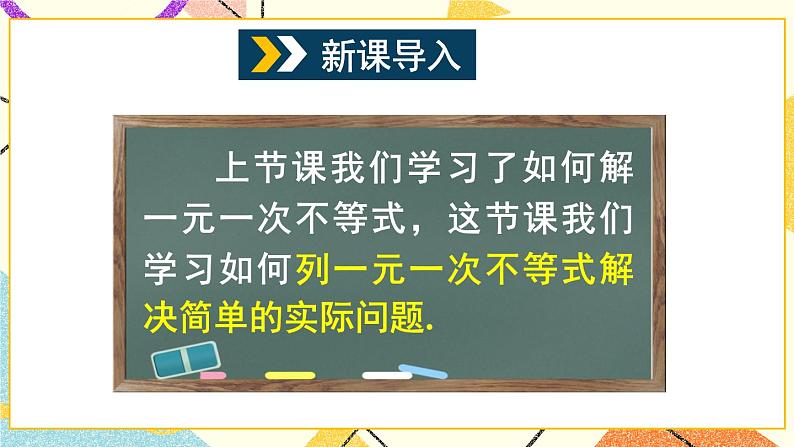 新课导入

上节课我们学习了如何解一元一次不等式，这节课我们学习如何列一元一次不等式解决简单的实际问题.